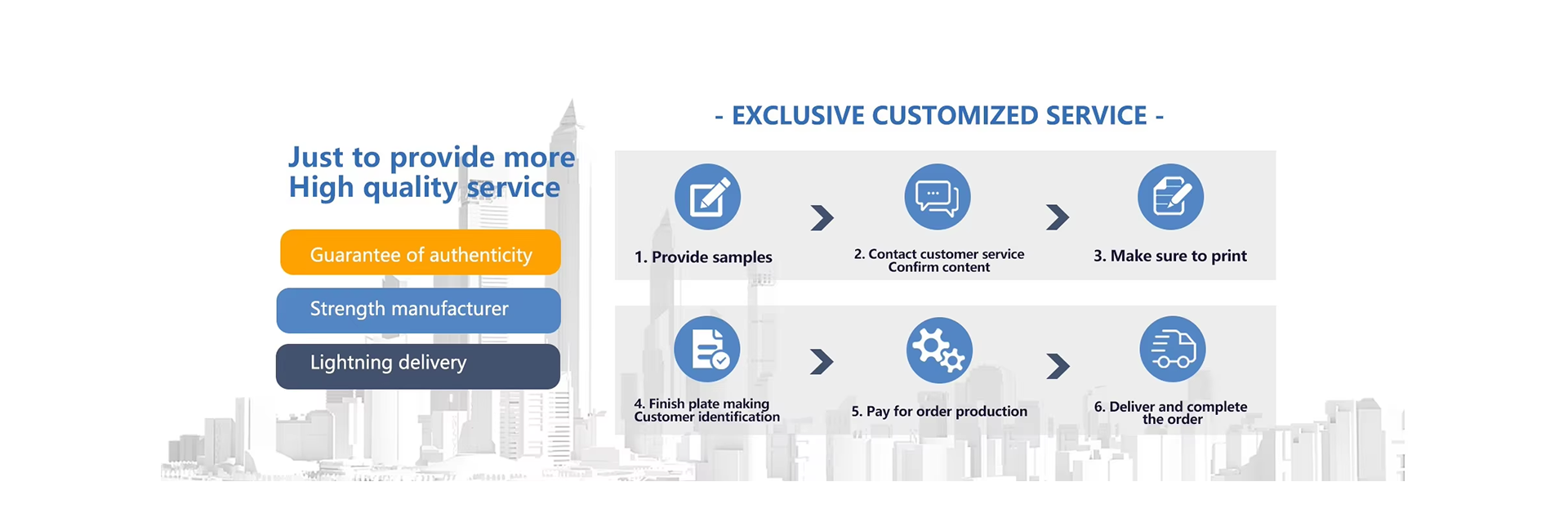 Just to provide more
High quality service

Guarantee of authenticity

Strength manufacturer

Lightning delivery

- EXCLUSIVE CUSTOMIZED SERVICE -

1. Provide samples

2. Contact customer service
Confirm content

3. Make sure to print

4. Finish plate making
Customer identification

5. Pay for order production

6. Deliver and complete the order